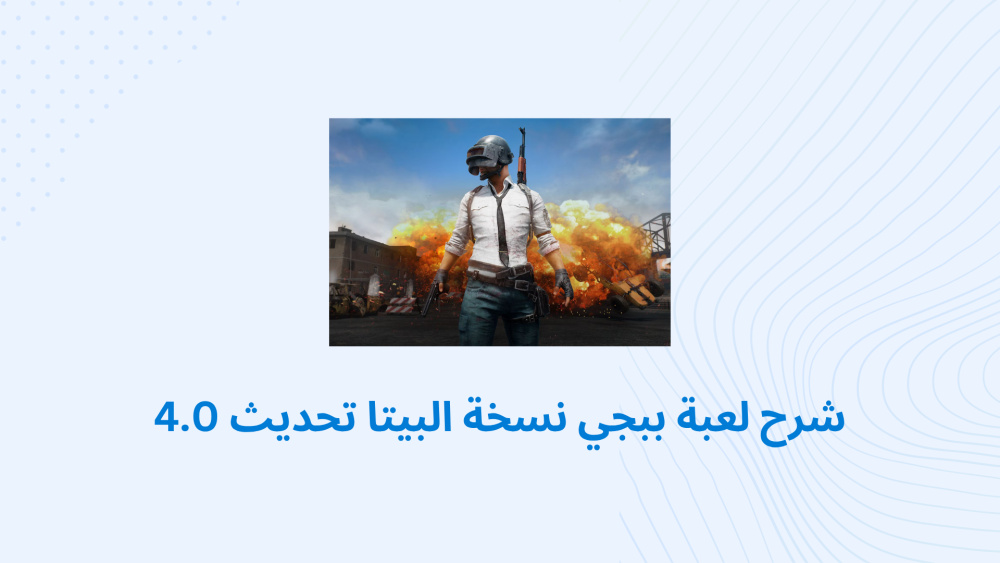 شرح لعبة ببجي نسخة البيتا تحديث 4.0